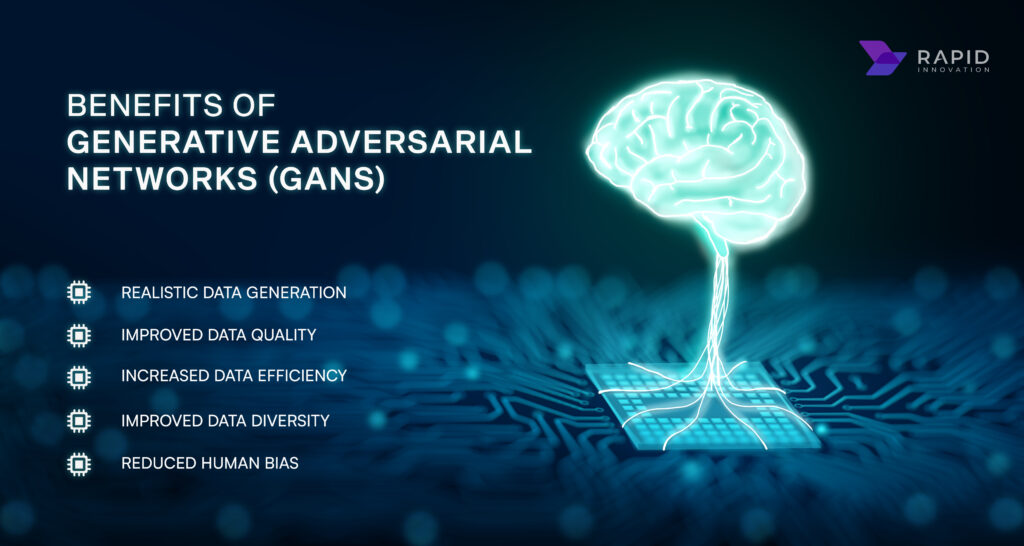 RAPID
INNOVATION

BENEFITS OF
GENERATIVE ADVERSARIAL NETWORKS (GANS)

REALISTIC DATA GENERATION

IMPROVED DATA QUALITY

INCREASED DATA EFFICIENCY

IMPROVED DATA DIVERSITY

REDUCED HUMAN BIAS